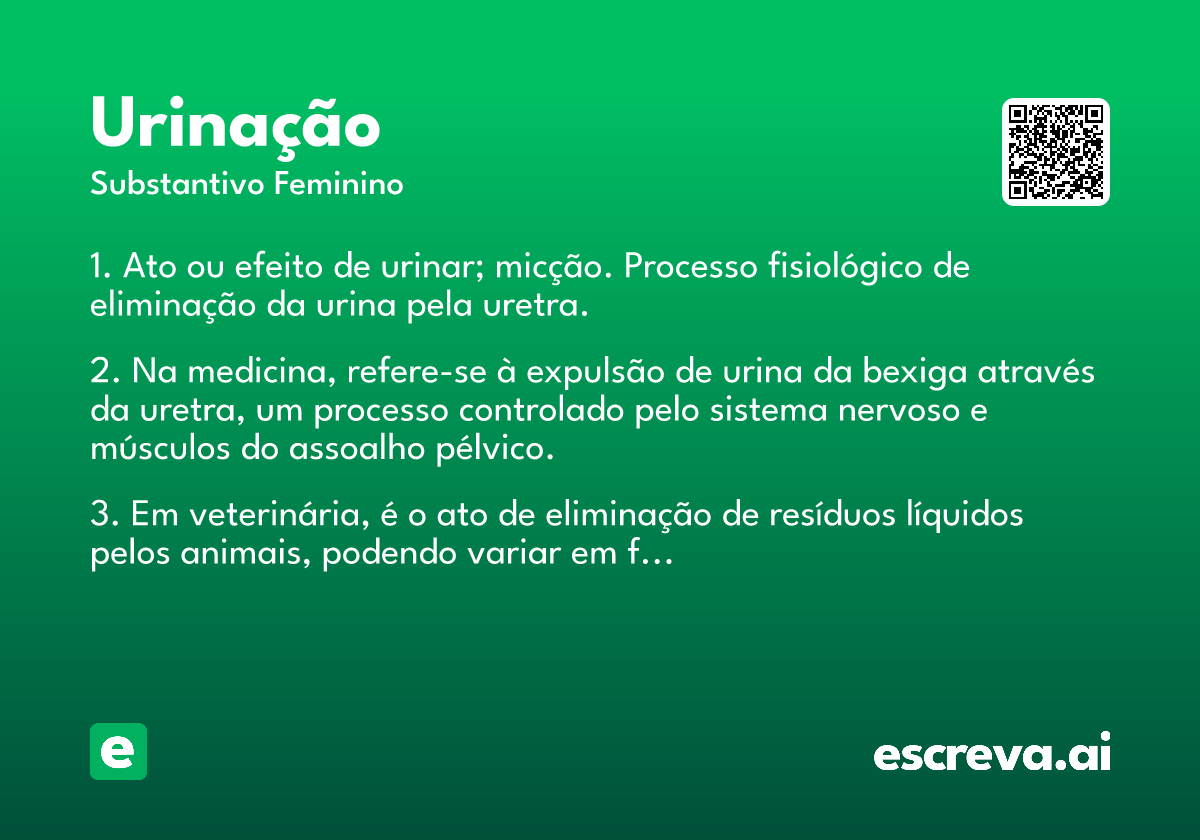 Urinação
Substantivo Feminino

1. Ato ou efeito de urinar; micção. Processo fisiológico de eliminação da urina pela uretra.

2. Na medicina, refere-se à expulsão de urina da bexiga através da uretra, um processo controlado pelo sistema nervoso e músculos do assoalho pélvico.

3. Em veterinária, é o ato de eliminação de resíduos líquidos pelos animais, podendo variar em f...

e

escreva.ai